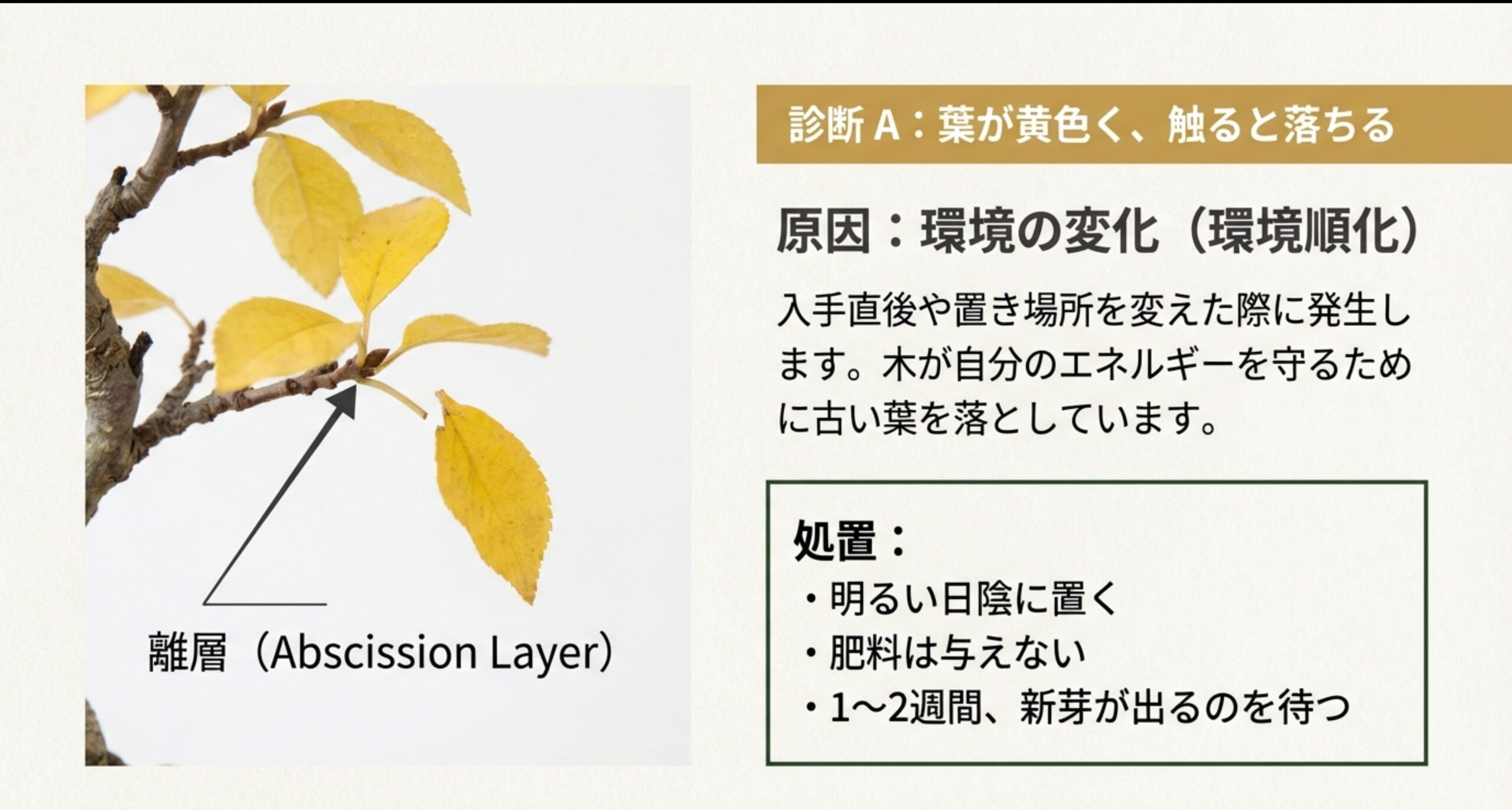 離層（Abscission Layer）

診断 A：葉が黄色く、触ると落ちる

原因：環境の変化（環境順化）

入手直後や置き場所を変えた際に発生します。木が自分のエネルギーを守るために古い葉を落としています。

処置：
・明るい日陰に置く
・肥料は与えない
・1〜2週間、新芽が出るのを待つ